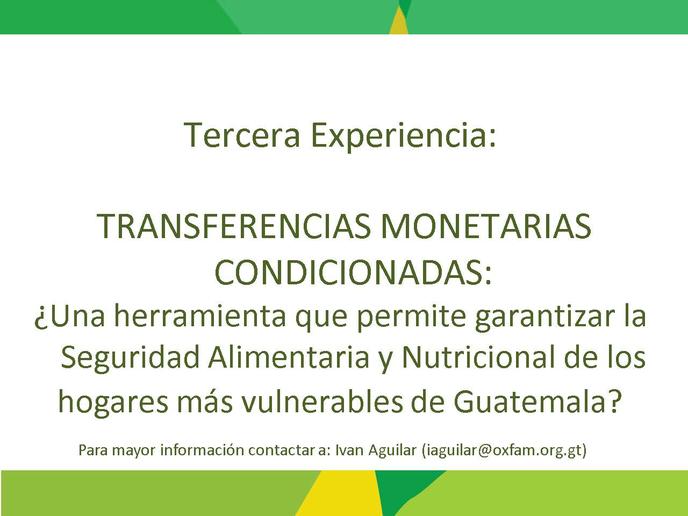 Tercera Experiencia:

TRANSFERENCIAS MONETARIAS CONDICIONADAS:
¿Una herramienta que permite garantizar la Seguridad Alimentaria y Nutricional de los hogares más vulnerables de Guatemala?

Para mayor información contactar a: Ivan Aguilar (iaguilar@oxfam.org.gt)